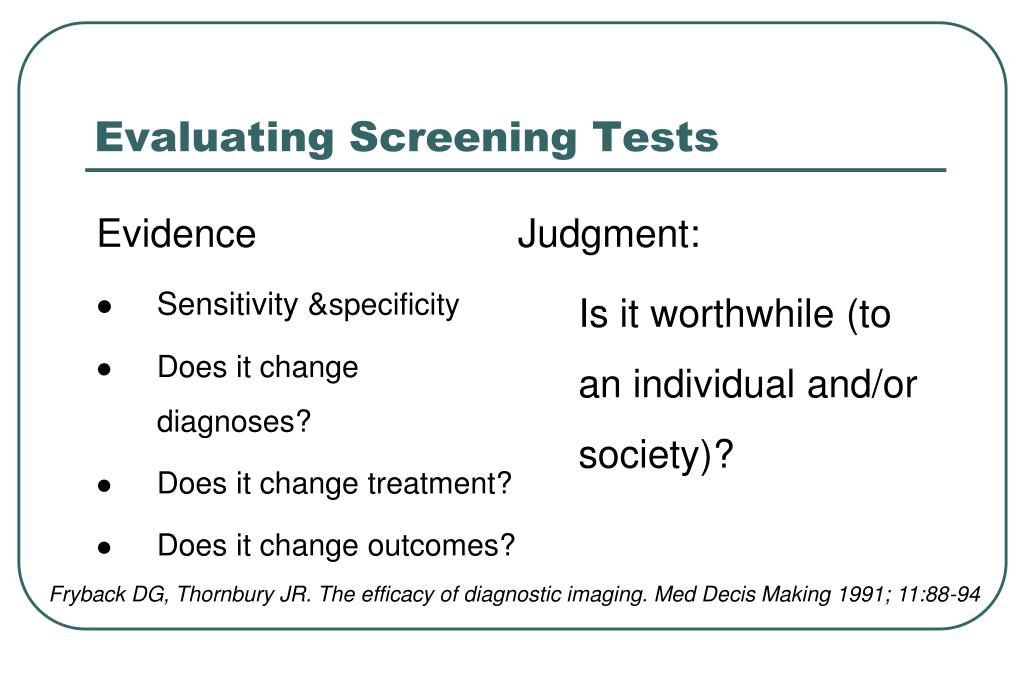 Evaluating Screening Tests

Evidence

- Sensitivity &specificity
- Does it change diagnoses?
- Does it change treatment?
- Does it change outcomes?

Judgment:

Is it worthwhile (to an individual and/or society)?

Fryback DG, Thornbury JR. The efficacy of diagnostic imaging. Med Decis Making 1991; 11:88-94